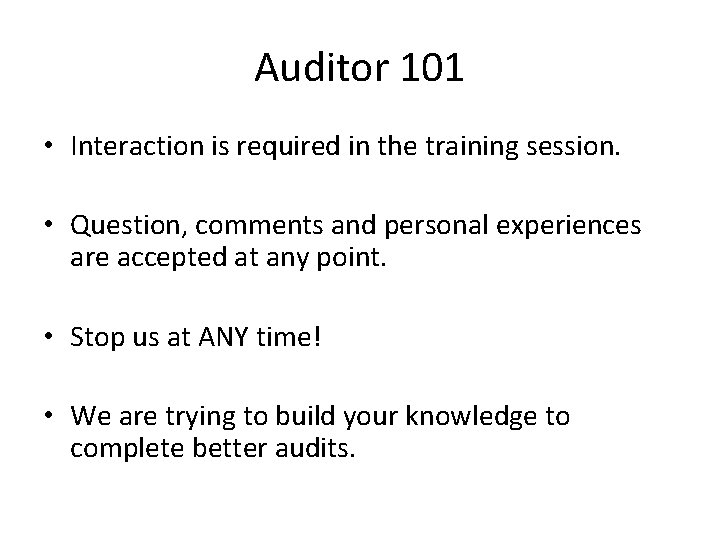 Auditor 101

• Interaction is required in the training session.

• Question, comments and personal experiences are accepted at any point.

• Stop us at ANY time!

• We are trying to build your knowledge to complete better audits.